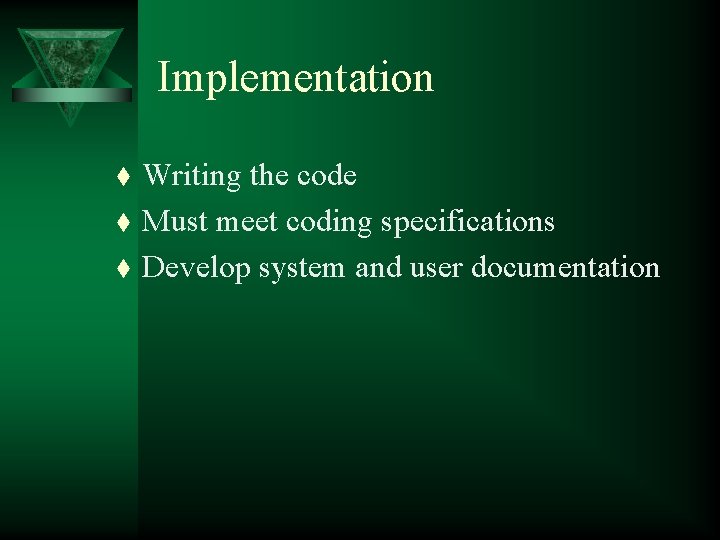 Implementation

♦ Writing the code
♦ Must meet coding specifications
♦ Develop system and user documentation